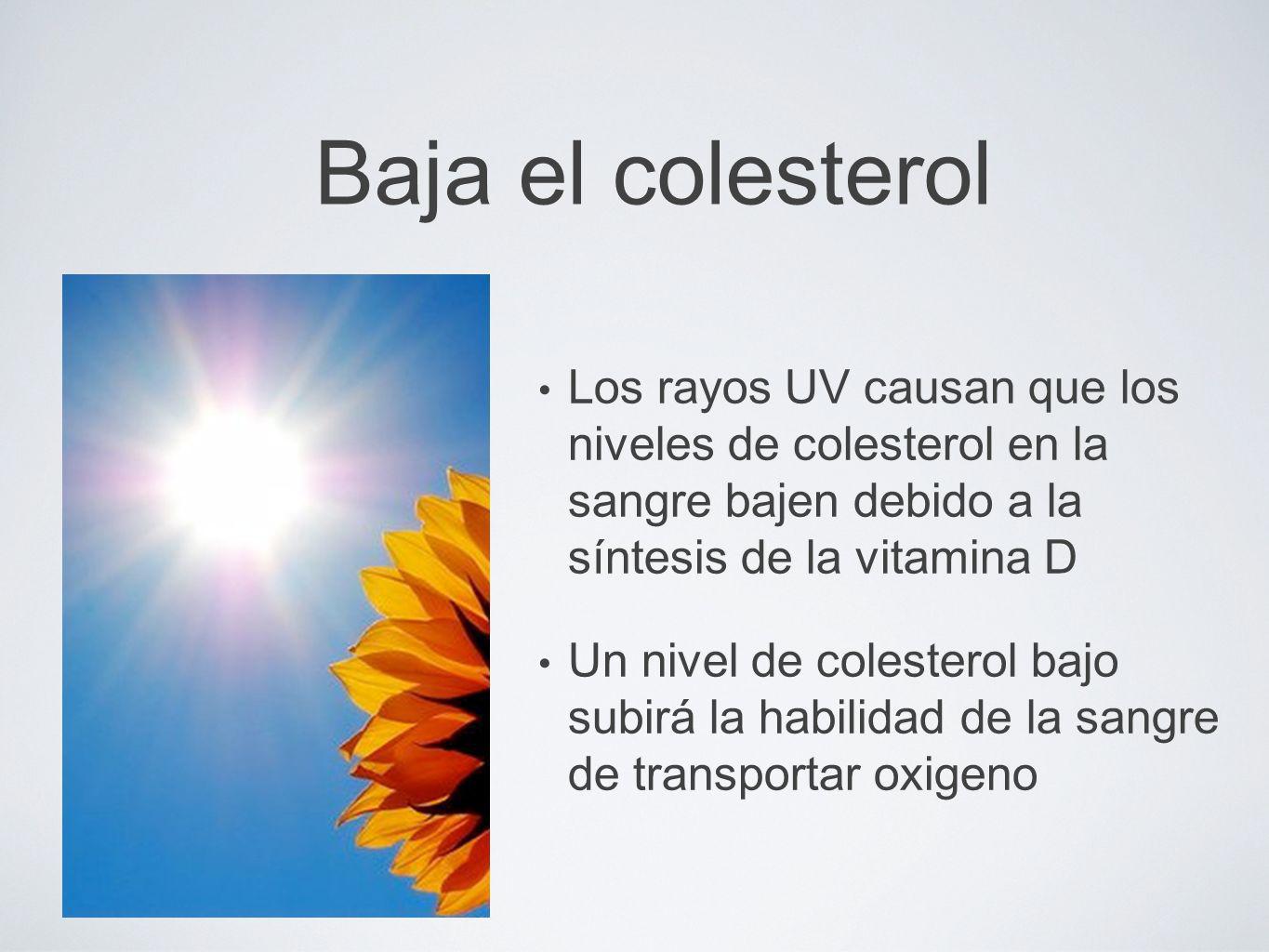 Baja el colesterol

• Los rayos UV causan que los niveles de colesterol en la sangre bajen debido a la síntesis de la vitamina D

• Un nivel de colesterol bajo subirá la habilidad de la sangre de transportar oxigeno